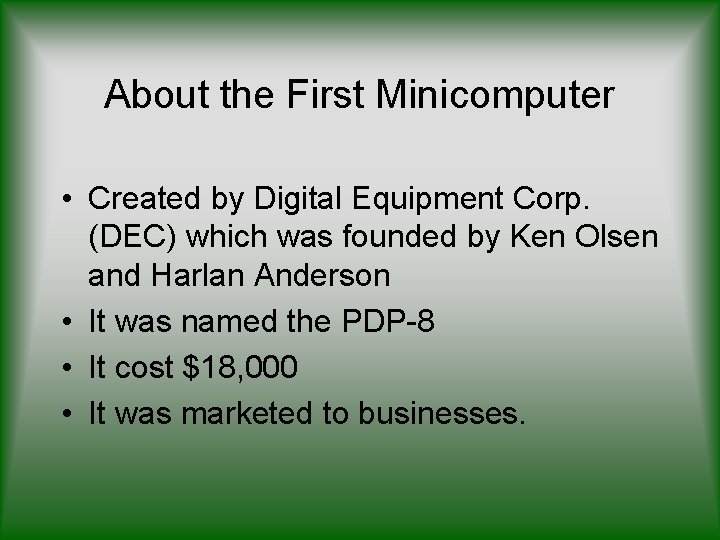 About the First Minicomputer

• Created by Digital Equipment Corp. (DEC) which was founded by Ken Olsen and Harlan Anderson
• It was named the PDP-8
• It cost \$18,000
• It was marketed to businesses.